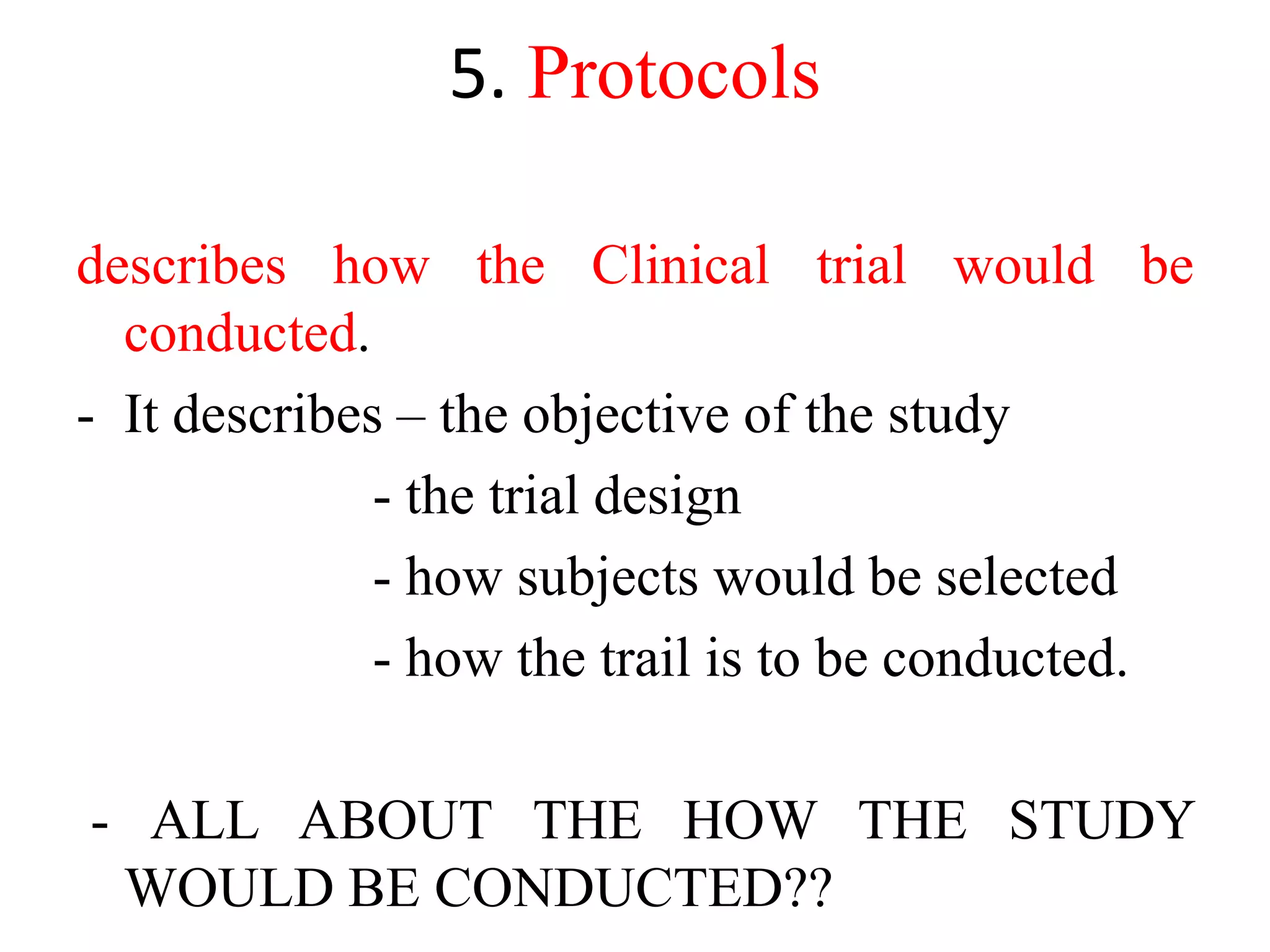 5. Protocols

describes how the Clinical trial would be conducted.

- It describes – the objective of the study

- the trial design

- how subjects would be selected

- how the trail is to be conducted.

- ALL ABOUT THE HOW THE STUDY WOULD BE CONDUCTED??